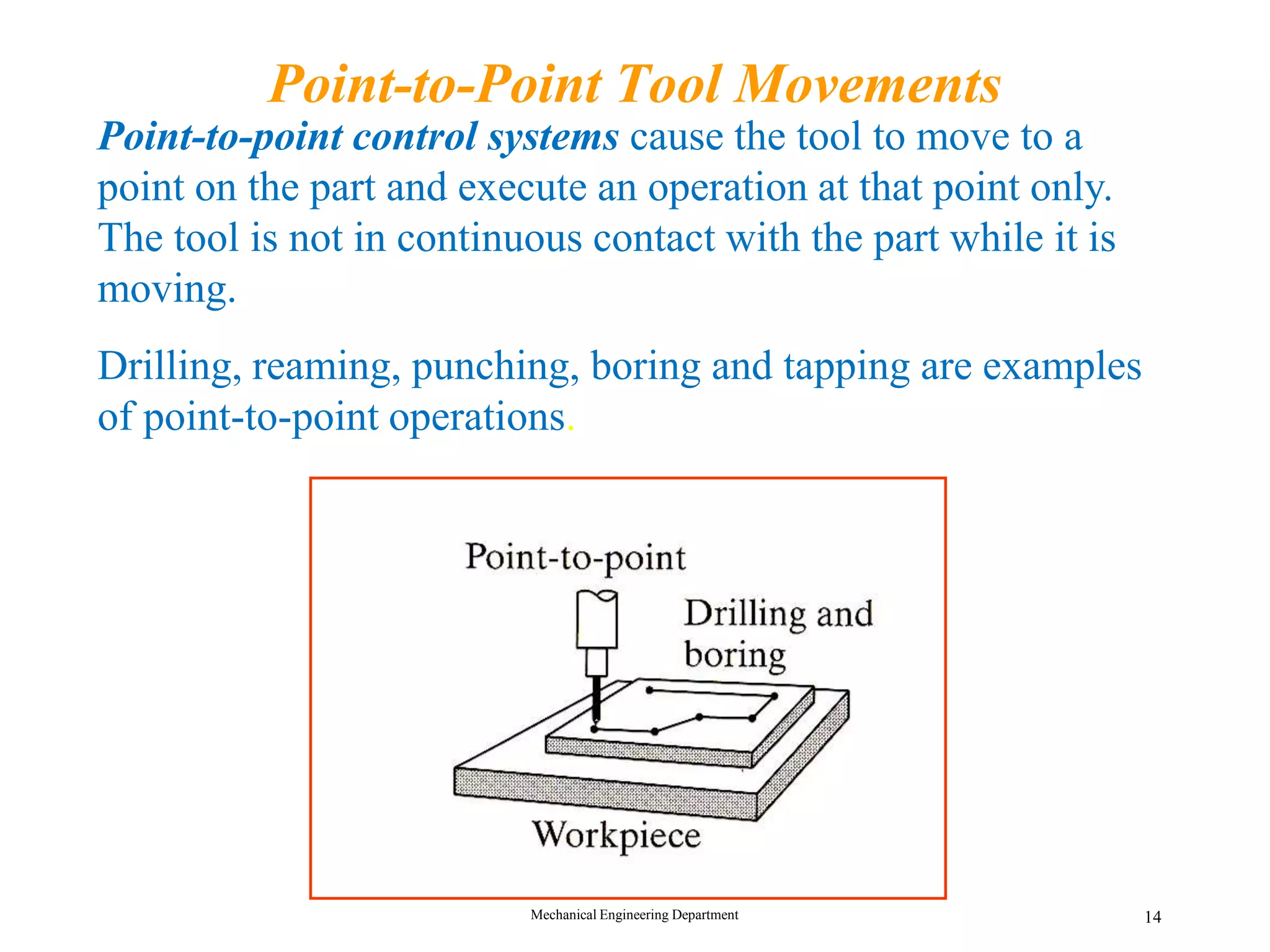 Point-to-Point Tool Movements

Point-to-point control systems cause the tool to move to a point on the part and execute an operation at that point only. The tool is not in continuous contact with the part while it is moving.

Drilling, reaming, punching, boring and tapping are examples of point-to-point operations.

Point-to-point

Drilling and boring

Workpiece

Mechanical Engineering Department

14